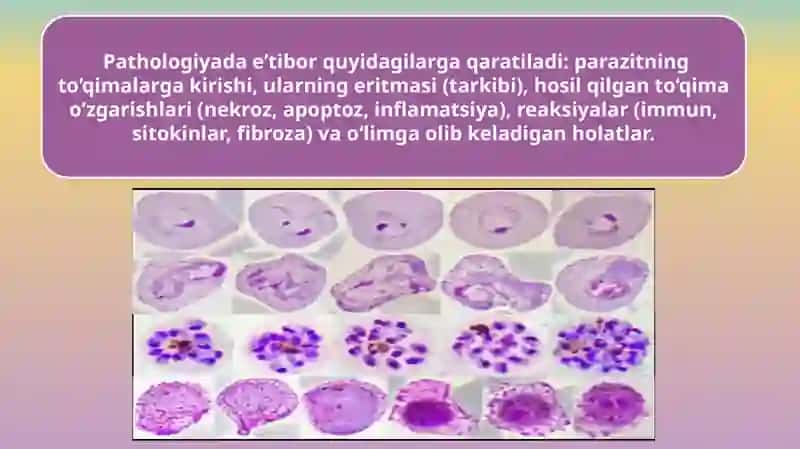 Pathologiyada e’tibor quyidagilarga qaratiladi: parazitning to‘qimalarga kirishi, ularning eritmasi (tarkibi), hosil qilgan to‘qima o‘zgarishlari (nekroz, apoptoz, inflamatsiya), reaksiyalar (immun, sitokinlar, fibroza) va o‘limga olib keladigan holatlar.